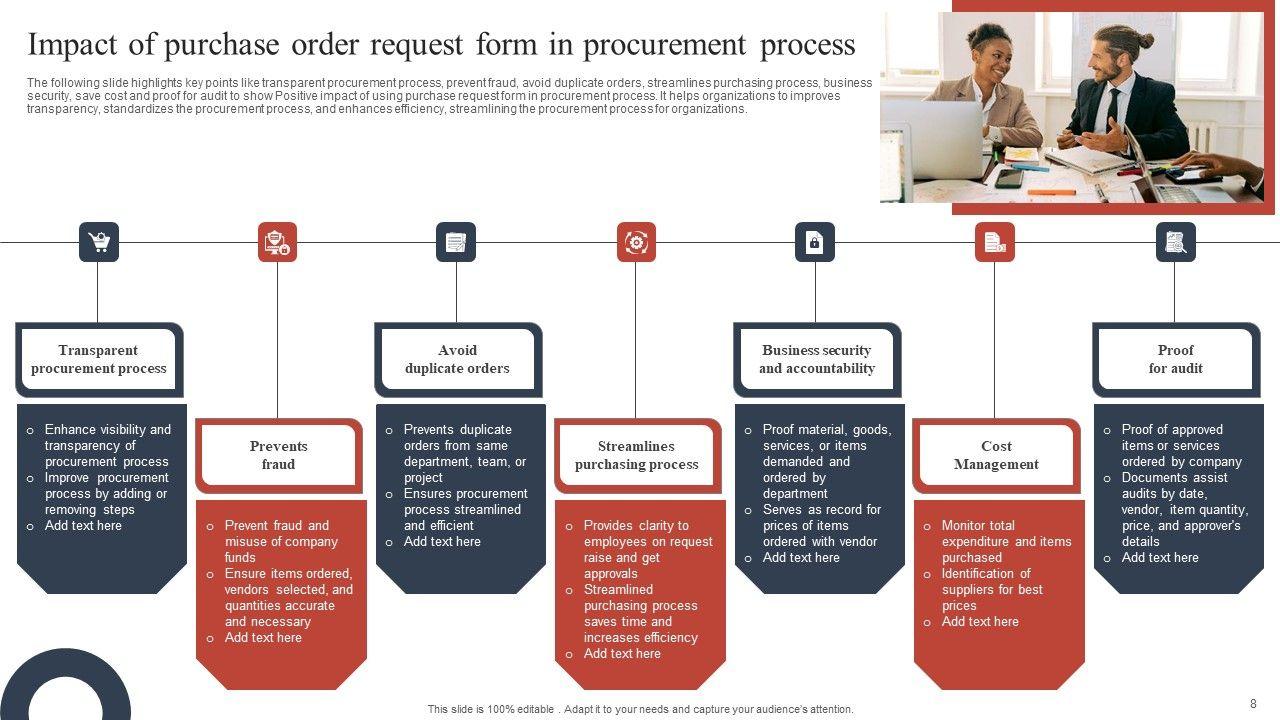 Impact of purchase order request form in procurement process

The following slide highlights key points like transparent procurement process, prevent fraud, avoid duplicate orders, streamlines purchasing process, business security, save cost and proof for audit to show Positive impact of using purchase request form in procurement process. It helps organizations to improves transparency, standardizes the procurement process, and enhances efficiency, streamlining the procurement process for organizations.

Transparent procurement process

o Enhance visibility and transparency of procurement process
o Improve procurement process by adding or removing steps
o Add text here

Prevents fraud

o Prevent fraud and misuse of company funds
o Ensure items ordered, vendors selected, and quantities accurate and necessary
o Add text here

Avoid duplicate orders

o Prevents duplicate orders from same department, team, or project
o Ensures procurement process streamlined and efficient
o Add text here

Streamlines purchasing process

o Provides clarity to employees on request raise and get approvals
o Streamlined purchasing process saves time and increases efficiency
o Add text here

Business security and accountability

o Proof material, goods, services, or items demanded and ordered by department
o Serves as record for prices of items ordered with vendor
o Add text here

Cost Management

o Monitor total expenditure and items purchased
o Identification of suppliers for best prices
o Add text here

Proof for audit

o Proof of approved items or services ordered by company
o Documents assist audits by date, vendor, item quantity, price, and approver's details
o Add text here

This slide is 100% editable . Adapt it to your needs and capture your audience's attention.

8